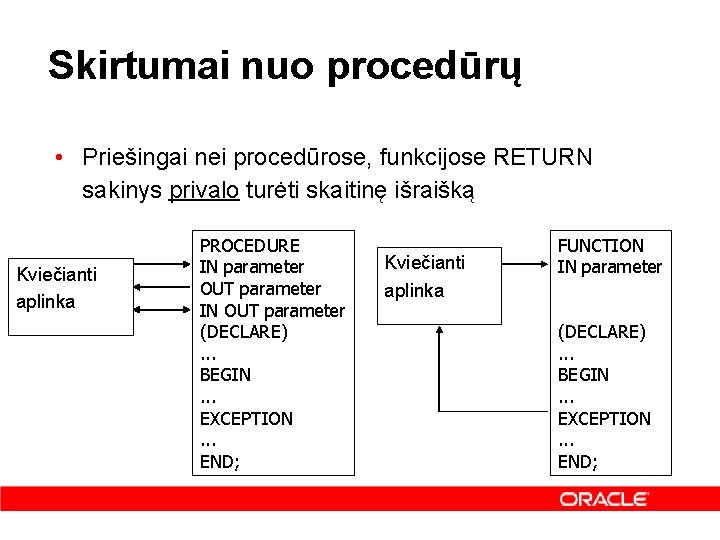 Skirtumai nuo procedūrų

• Priešingai nei procedūrose, funkcijose RETURN sakinys privalo turėti skaitinę išraišką

Kviečianti aplinka

PROCEDURE
IN parameter
OUT parameter
IN OUT parameter
(DECLARE)
...
BEGIN
...
EXCEPTION
...
END;

Kviečianti aplinka

FUNCTION
IN parameter

(DECLARE)
...
BEGIN
...
EXCEPTION
...
END;

ORACLE